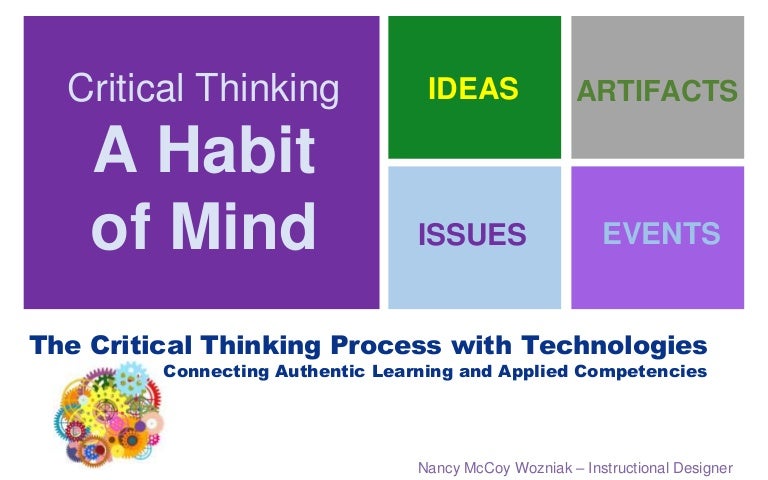 Critical Thinking
A Habit of Mind

IDEAS

ARTIFACTS

ISSUES

EVENTS

The Critical Thinking Process with Technologies
Connecting Authentic Learning and Applied Competencies

Nancy McCoy Wozniak – Instructional Designer